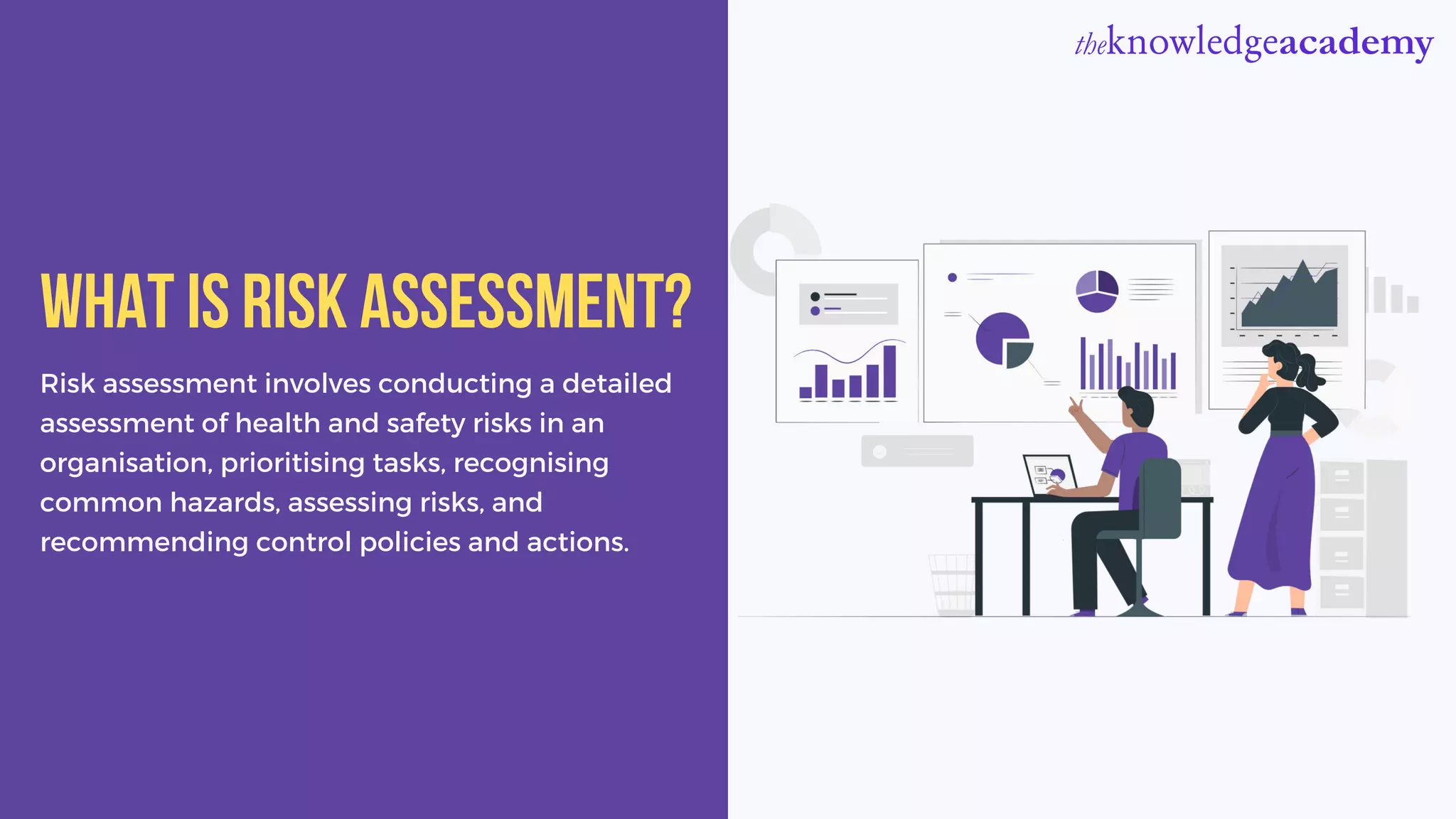 theknowledgeacademy

WHAT IS RISK ASSESSMENT?

Risk assessment involves conducting a detailed assessment of health and safety risks in an organisation, prioritising tasks, recognising common hazards, assessing risks, and recommending control policies and actions.